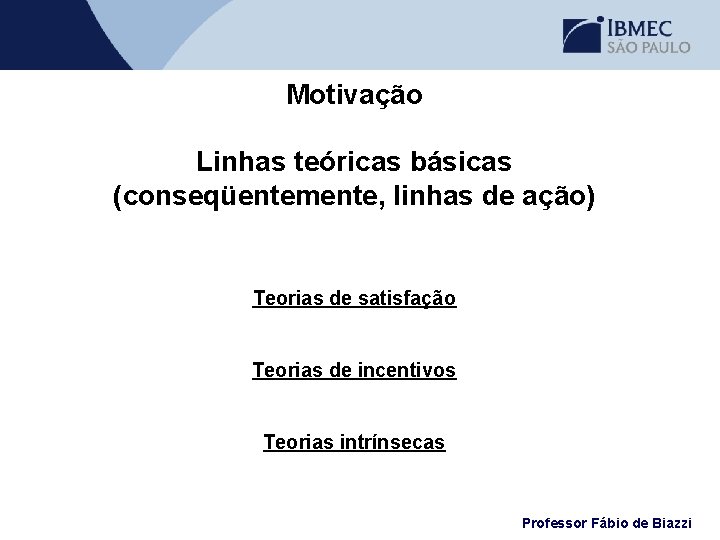 IBMEC
SÃO PAULO

Motivação

Linhas teóricas básicas
(conseqüentemente, linhas de ação)

Teorias de satisfação

Teorias de incentivos

Teorias intrínsecas

Professor Fábio de Biazzi